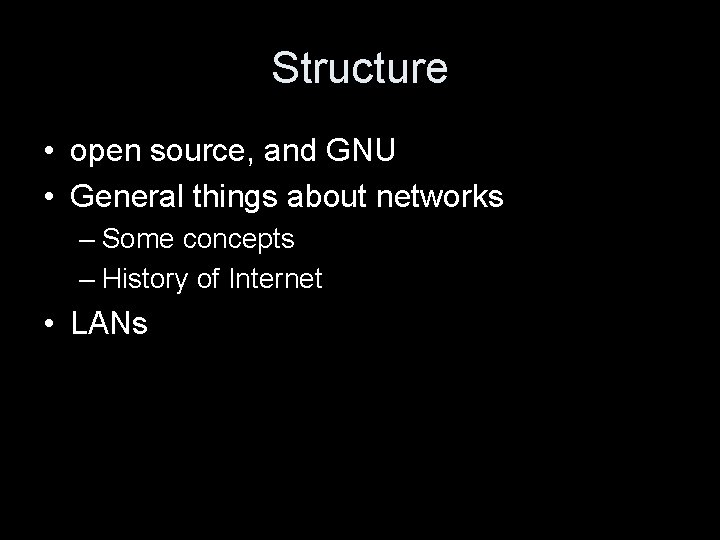 Structure

• open source, and GNU
• General things about networks
– Some concepts
– History of Internet
• LANs